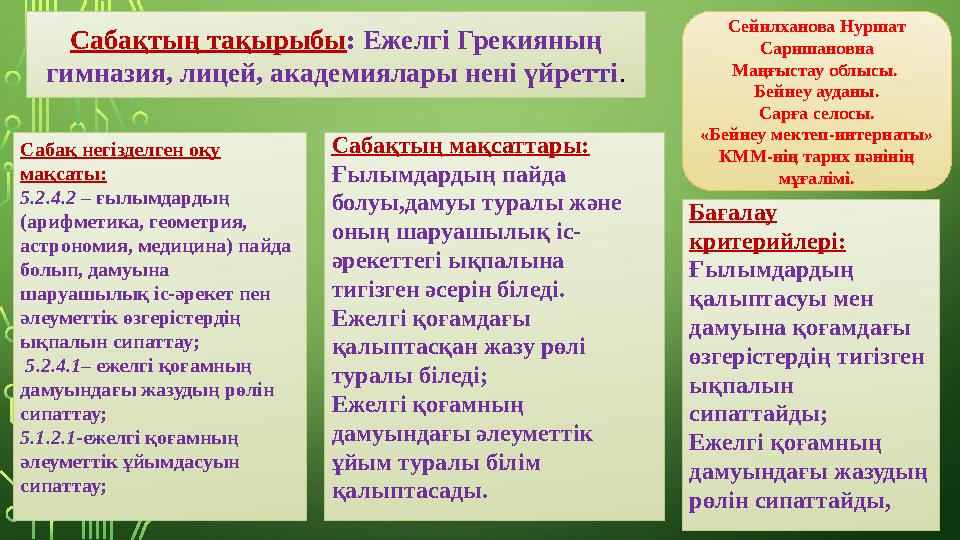 Сабақтың тақырыбы: Ежелгі Грекияның гимназия, лицей, академиялары нені үйретті.

Сейилханова Нуршат Саришановна
Маңғыстау облысы.
Бейнеу ауданы.
Сарға селосы.
«Бейнеу мектеп-интернаты» КММ-нің тарих пәнінің мұғалімі.

Сабақ негізделген оқу мақсаты:
5.2.4.2 – ғылымдардың (арифметика, геометрия, астрономия, медицина) пайда болып, дамуына шаруашылық іс-әрекет пен әлеуметтік өзгерістердің ықпалын сипаттау;
5.2.4.1– ежелгі қоғамның дамуындағы жазудың рөлін сипаттау;
5.1.2.1-ежелгі қоғамның әлеуметтік ұйымдасуын сипаттау;

Сабақтың мақсаттары:
Ғылымдардың пайда болуы,дамуы туралы және оның шаруашылық іс-әрекеттегі ықпалына тигізген әсерін біледі.
Ежелгі қоғамдағы қалыптасқан жазу рөлі туралы біледі;
Ежелгі қоғамның дамуындағы әлеуметтік ұйым туралы білім қалыптасады.

Бағалау критерийлері:
Ғылымдардың қалыптасуы мен дамуына қоғамдағы өзгерістердің тигізген ықпалын сипаттайды;
Ежелгі қоғамның дамуындағы жазудың рөлін сипаттайды,